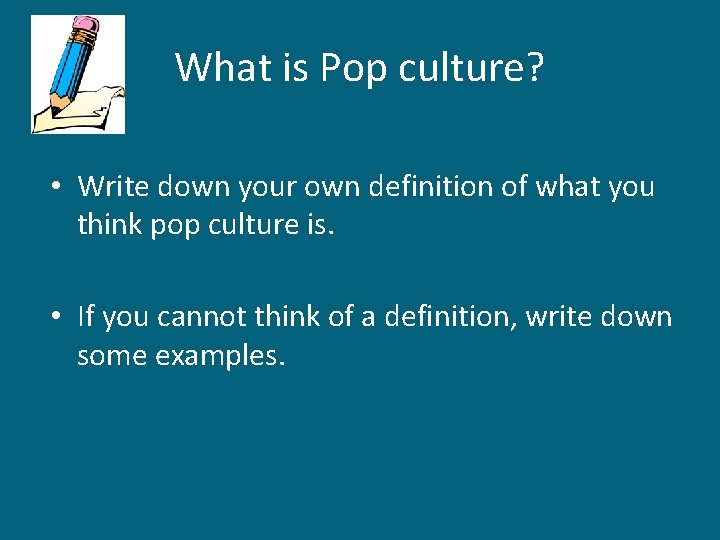 What is Pop culture?

• Write down your own definition of what you think pop culture is.

• If you cannot think of a definition, write down some examples.